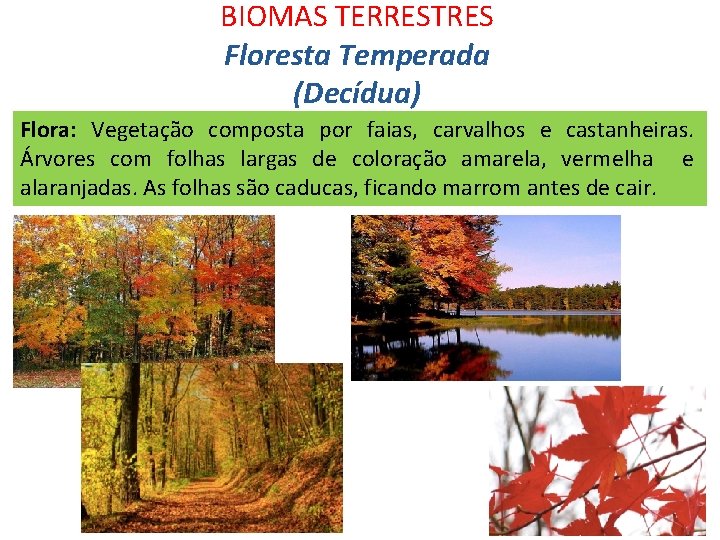 BIOMAS TERRESTRES
Floresta Temperada
(Decídua)

Flora: Vegetação composta por faias, carvalhos e castanheiras. Árvores com folhas largas de coloração amarela, vermelha e alaranjadas. As folhas são caducas, ficando marrom antes de cair.